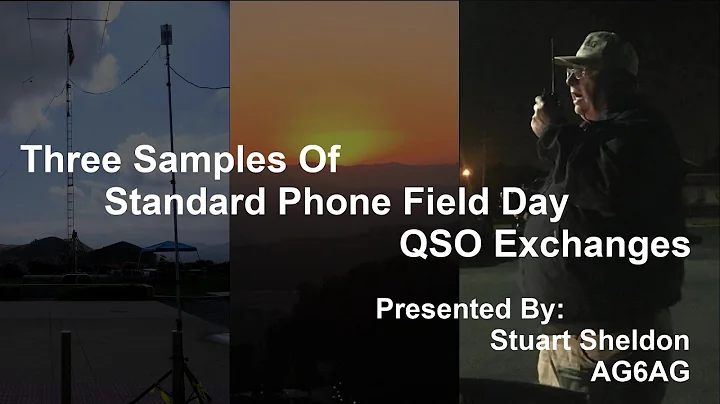 Three Samples Of
Standard Phone Field Day
QSO Exchanges

Presented By:
Stuart Sheldon
AG6AG